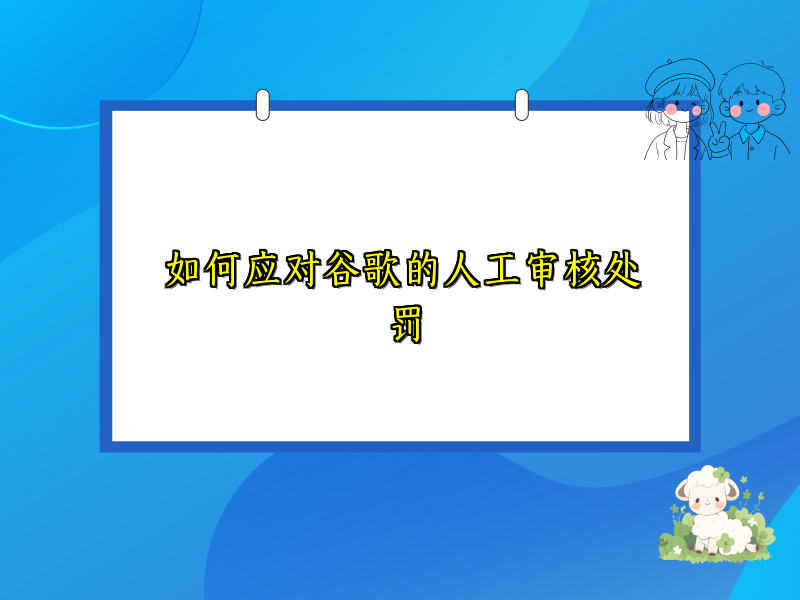 如何应对谷歌的人工审核处罚